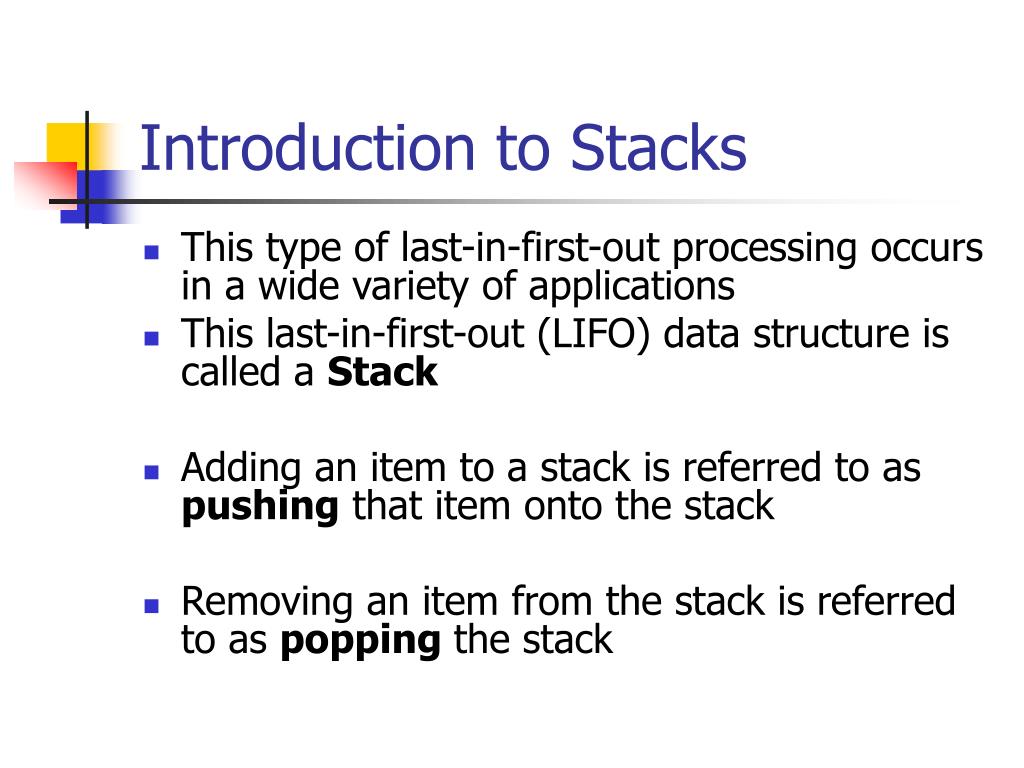 Introduction to Stacks

- This type of last-in-first-out processing occurs in a wide variety of applications
- This last-in-first-out (LIFO) data structure is called a **Stack**

- Adding an item to a stack is referred to as **pushing** that item onto the stack

- Removing an item from the stack is referred to as **popping** the stack